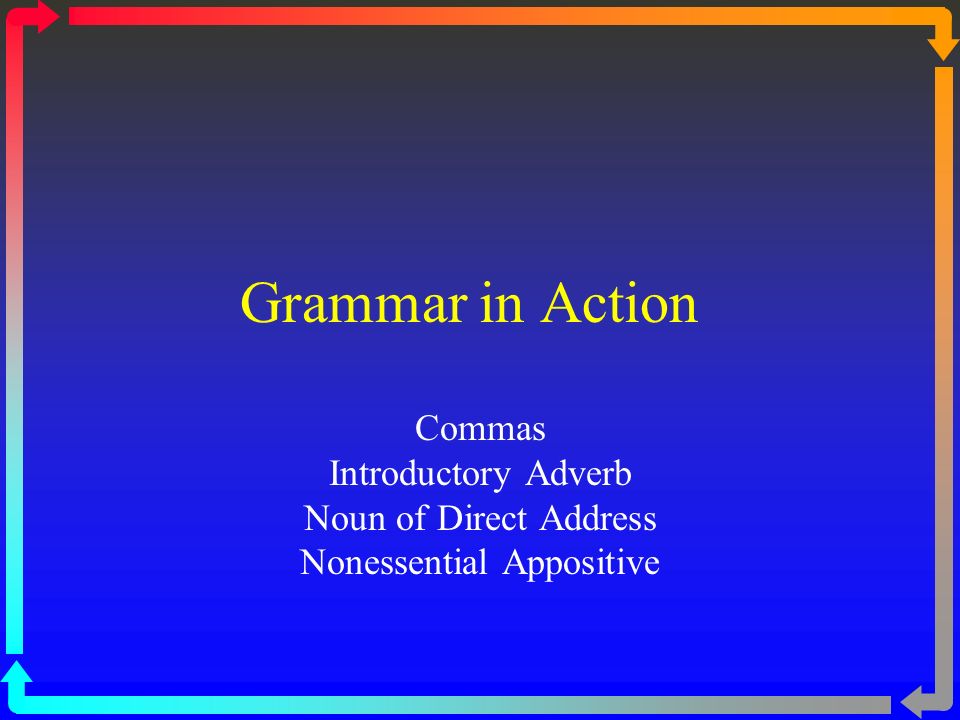 Grammar in Action

Commas
Introductory Adverb
Noun of Direct Address
Nonessential Appositive